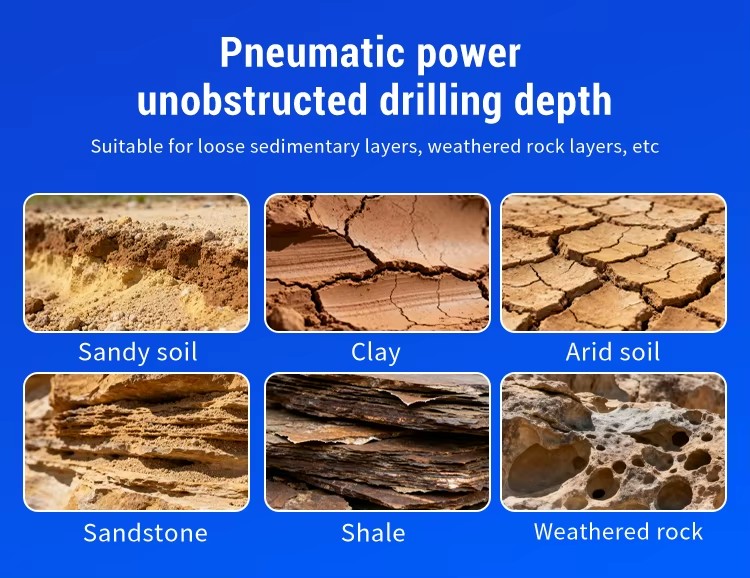 Pneumatic power
unobstructed drilling depth

Suitable for loose sedimentary layers, weathered rock layers, etc

Sandy soil

Clay

Arid soil

Sandstone

Shale

Weathered rock